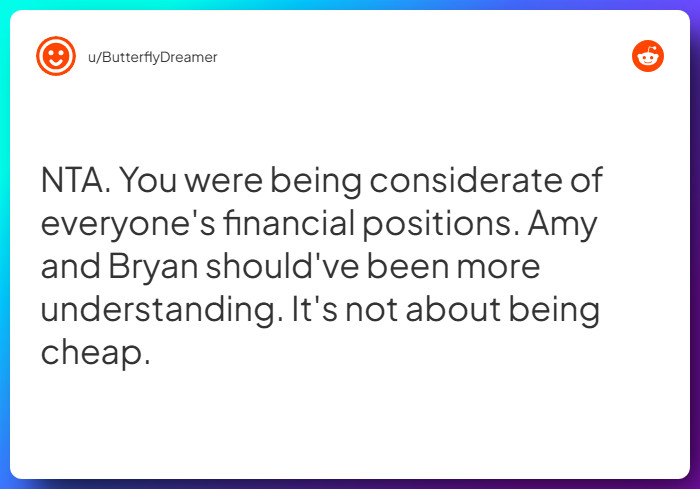 u/ButterflyDreamer

NTA. You were being considerate of everyone's financial positions. Amy and Bryan should've been more understanding. It's not about being cheap.